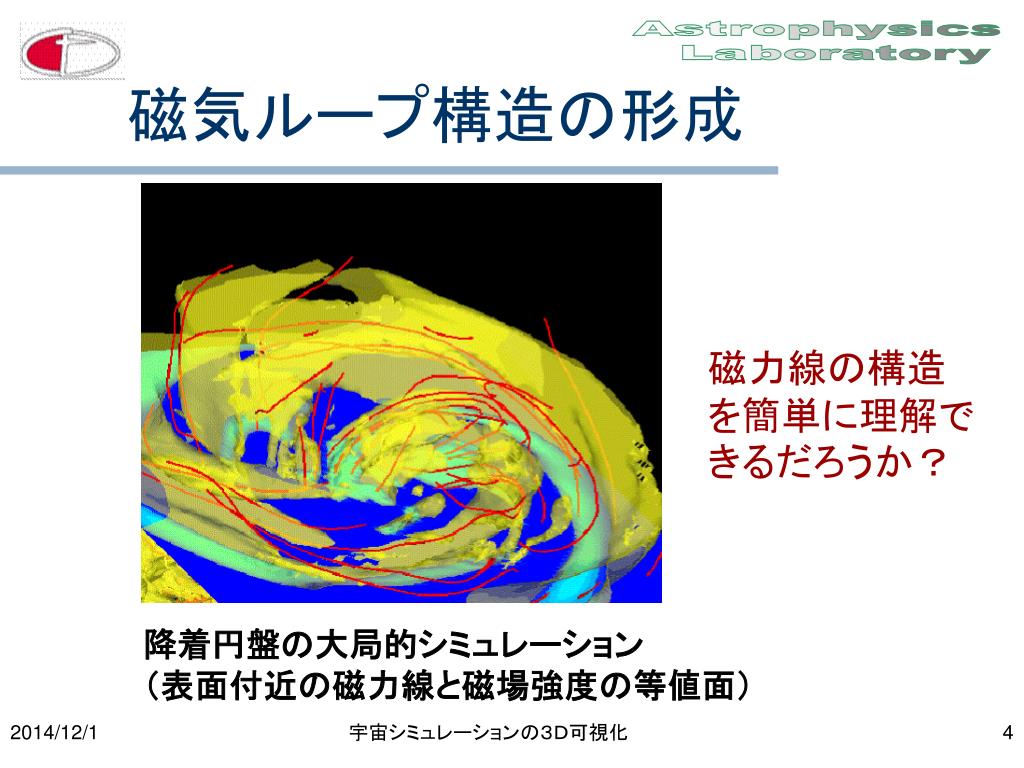 Astrophysics Laboratory

磁気ループ構造の形成

磁力線の構造を簡単に理解できるだろうか？

降着円盤の大局的シミュレーション
（表面付近の磁力線と磁場強度の等値面）

2014/12/1

宇宙シミュレーションの3D可視化

4